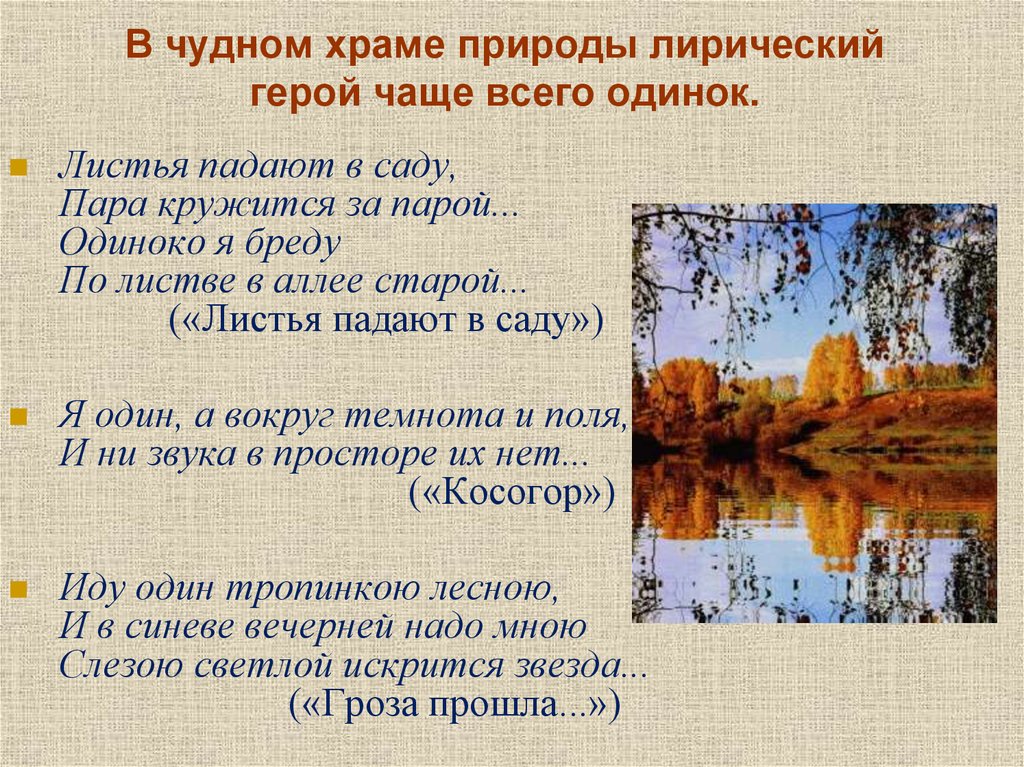 В чудном храме природы лирический герой чаще всего одинок.

Листья падают в саду,
Пара кружится за парой...
Одиноко я бреду
По листве в аллее старой...
(«Листья падают в саду»)

Я один, а вокруг темнота и поля,
И ни звука в просторе их нет...
(«Косогор»)

Иду один тропинкою лесною,
И в синеве вечерней надо мною
Слезою светлой искрится звезда...
(«Гроза прошла...»)